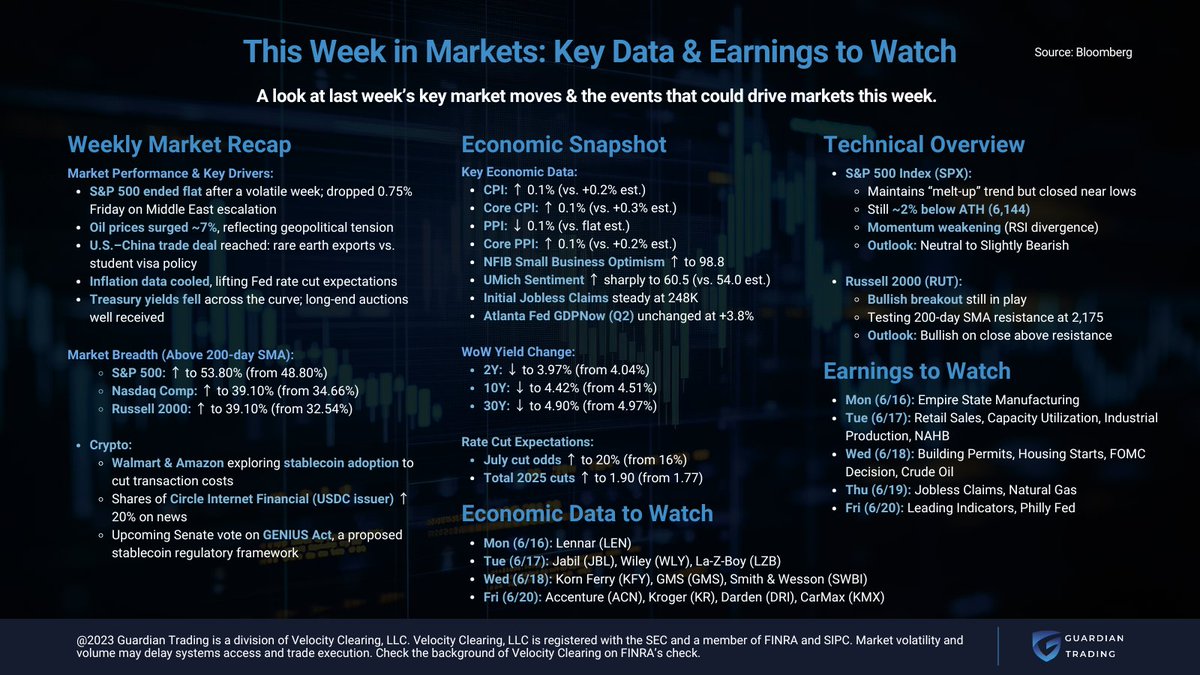 This Week in Markets: Key Data & Earnings to Watch

Source: Bloomberg

A look at last week's key market moves & the events that could drive markets this week.

Weekly Market Recap

Market Performance & Key Drivers:
- S&P 500 ended flat after a volatile week; dropped 0.75% Friday on Middle East escalation
- Oil prices surged ~7%, reflecting geopolitical tension
- U.S.–China trade deal reached: rare earth exports vs. student visa policy
- Inflation data cooled, lifting Fed rate cut expectations
- Treasury yields fell across the curve; long-end auctions well received

Market Breadth (Above 200-day SMA):
- S&P 500: ↑ to 53.80% (from 48.80%)
- Nasdaq Comp: ↑ to 39.10% (from 34.66%)
- Russell 2000: ↑ to 39.10% (from 32.54%)

- Crypto:
  - Walmart & Amazon exploring stablecoin adoption to cut transaction costs
  - Shares of Circle Internet Financial (USDC issuer) ↑ 20% on news
  - Upcoming Senate vote on GENIUS Act, a proposed stablecoin regulatory framework

Economic Snapshot

Key Economic Data:
- CPI: ↑ 0.1% (vs. +0.2% est.)
- Core CPI: ↑ 0.1% (vs. +0.3% est.)
- PPI: ↓ 0.1% (vs. flat est.)
- Core PPI: ↑ 0.1% (vs. +0.2% est.)
- NFIB Small Business Optimism ↑ to 98.8
- UMich Sentiment ↑ sharply to 60.5 (vs. 54.0 est.)
- Initial Jobless Claims steady at 248K
- Atlanta Fed GDPNow (Q2) unchanged at +3.8%

WoW Yield Change:
- 2Y: ↓ to 3.97% (from 4.04%)
- 10Y: ↓ to 4.42% (from 4.51%)
- 30Y: ↓ to 4.90% (from 4.97%)

Rate Cut Expectations:
- July cut odds ↑ to 20% (from 16%)
- Total 2025 cuts ↑ to 1.90 (from 1.77)

Economic Data to Watch
- Mon (6/16): Lennar (LEN)
- Tue (6/17): Jabil (JBL), Wiley (WLY), La-Z-Boy (LZB)
- Wed (6/18): Korn Ferry (KFY), GMS (GMS), Smith & Wesson (SWBI)
- Fri (6/20): Accenture (ACN), Kroger (KR), Darden (DRI), CarMax (KMX)

Technical Overview

- S&P 500 Index (SPX):
  - Maintains "melt-up" trend but closed near lows
  - Still ~2% below ATH (6,144)
  - Momentum weakening (RSI divergence)
  - Outlook: Neutral to Slightly Bearish

- Russell 2000 (RUT):
  - Bullish breakout still in play
  - Testing 200-day SMA resistance at 2,175
  - Outlook: Bullish on close above resistance

Earnings to Watch
- Mon (6/16): Empire State Manufacturing
- Tue (6/17): Retail Sales, Capacity Utilization, Industrial Production, NAHB
- Wed (6/18): Building Permits, Housing Starts, FOMC Decision, Crude Oil
- Thu (6/19): Jobless Claims, Natural Gas
- Fri (6/20): Leading Indicators, Philly Fed

@2023 Guardian Trading is a division of Velocity Clearing, LLC. Velocity Clearing, LLC is registered with the SEC and a member of FINRA and SIPC. Market volatility and volume may delay systems access and trade execution. Check the background of Velocity Clearing on FINRA's check.

GUARDIAN TRADING